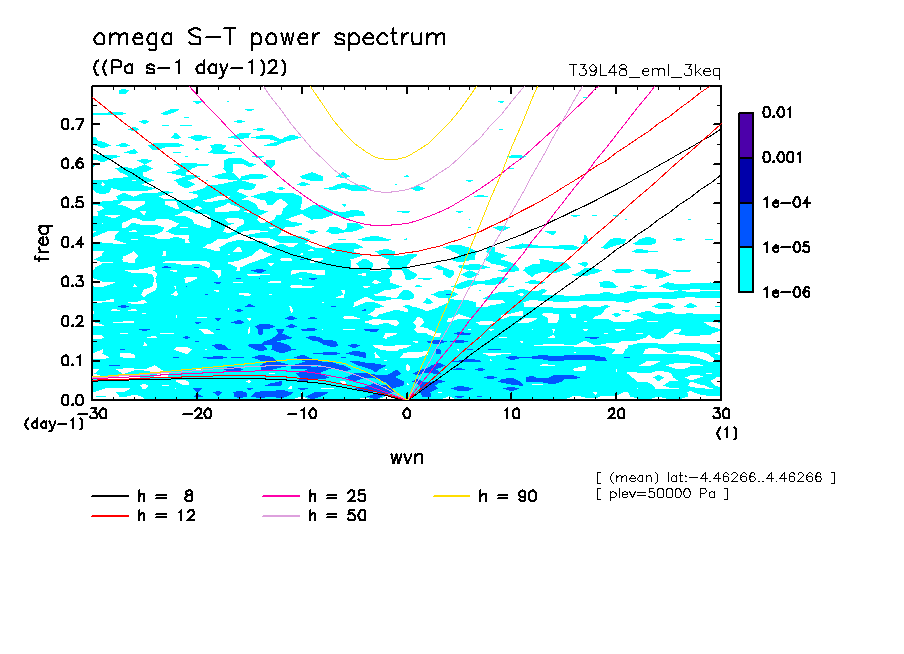 omega S-T power spectrum
((Pa s-1 day-1)2)
T39L48_eml_3keq

0.01
0.001
1e-04
1e-05
1e-06

freq
0.7
0.6
0.5
0.4
0.3
0.2
0.1
0.0
(day-1)
-30
-20
-10
0
10
20
30
(1)

wvn

[ (mean) lat:-4.46266..4.46266 ]
[ plev=50000 Pa ]

h = 8
h = 12
h = 25
h = 50
h = 90